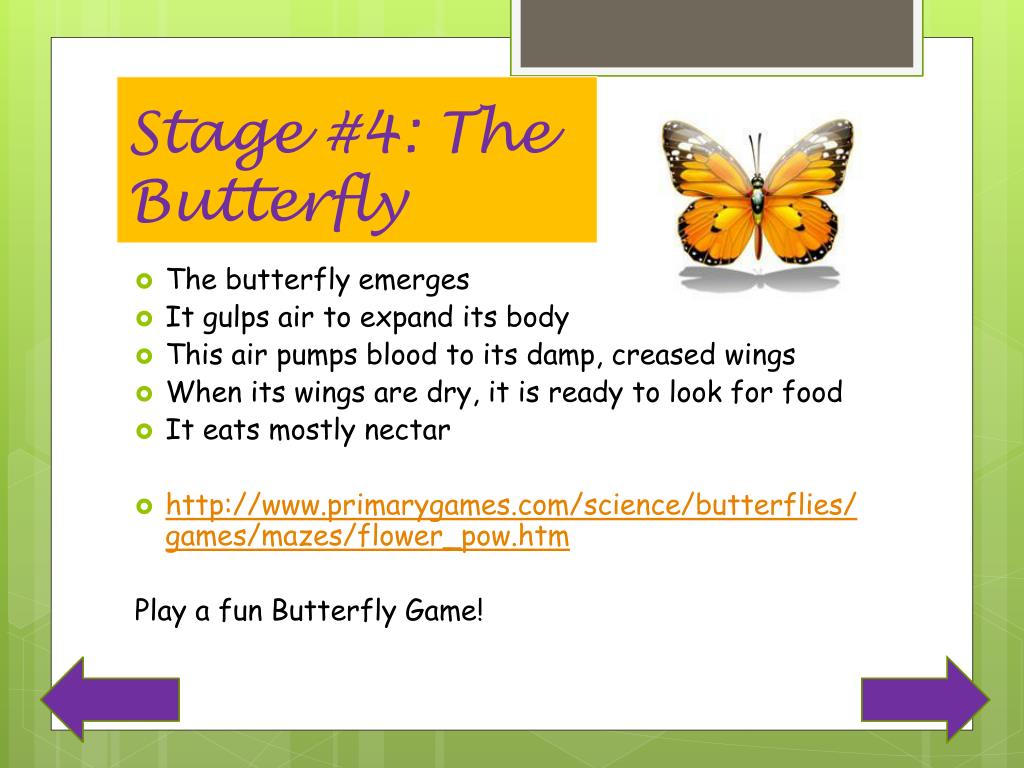 Stage #4: The Butterfly

The butterfly emerges
It gulps air to expand its body
This air pumps blood to its damp, creased wings
When its wings are dry, it is ready to look for food
It eats mostly nectar

http://www.primarygames.com/science/butterflies/games/mazes/flower_pow.htm

Play a fun Butterfly Game!